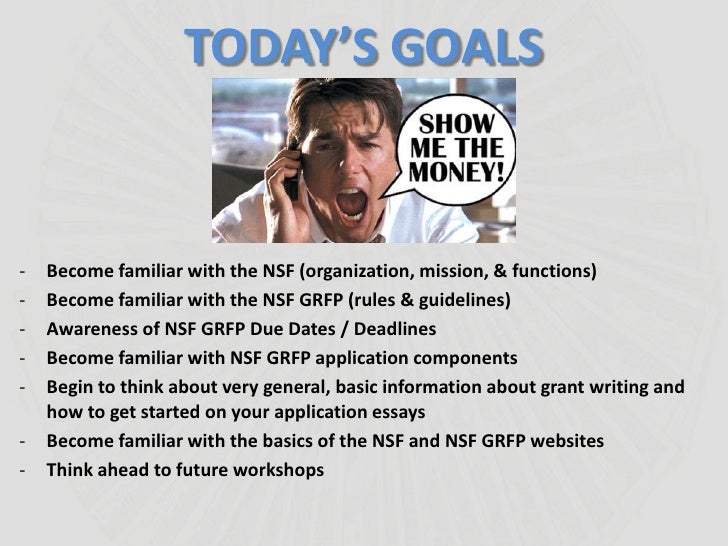 TODAY'S GOALS

SHOW ME THE MONEY!

- Become familiar with the NSF (organization, mission, & functions)
- Become familiar with the NSF GRFP (rules & guidelines)
- Awareness of NSF GRFP Due Dates / Deadlines
- Become familiar with NSF GRFP application components
- Begin to think about very general, basic information about grant writing and how to get started on your application essays
- Become familiar with the basics of the NSF and NSF GRFP websites
- Think ahead to future workshops